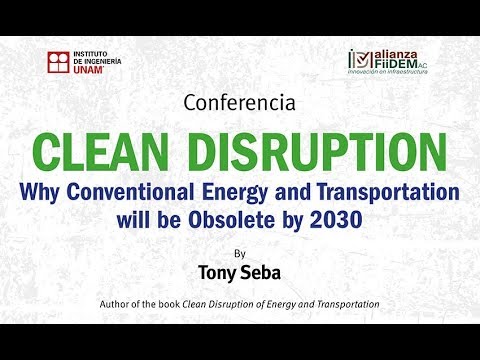 INSTITUTO DE INGENIERÍA UNAM

alianza FiiDEM AC
Innovación en infraestructura

Conferencia

CLEAN DISRUPTION

Why Conventional Energy and Transportation will be Obsolete by 2030

By

Tony Seba

Author of the book Clean Disruption of Energy and Transportation